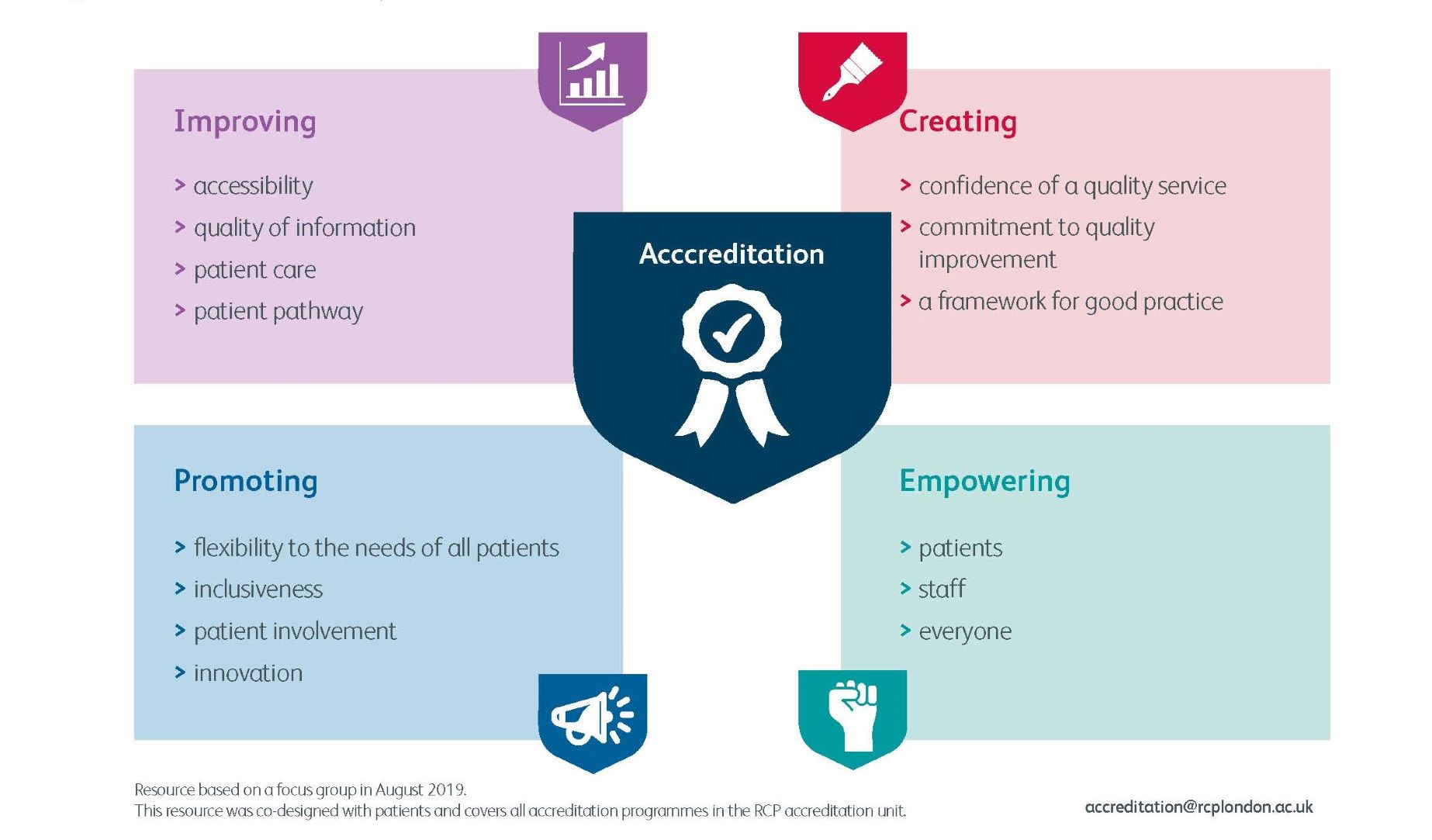 Improving

> accessibility
> quality of information
> patient care
> patient pathway

Creating

> confidence of a quality service
> commitment to quality improvement
> a framework for good practice

Acccreditation

Promoting

> flexibility to the needs of all patients
> inclusiveness
> patient involvement
> innovation

Empowering

> patients
> staff
> everyone

Resource based on a focus group in August 2019.
This resource was co-designed with patients and covers all accreditation programmes in the RCP accreditation unit.

accreditation@rcplondon.ac.uk